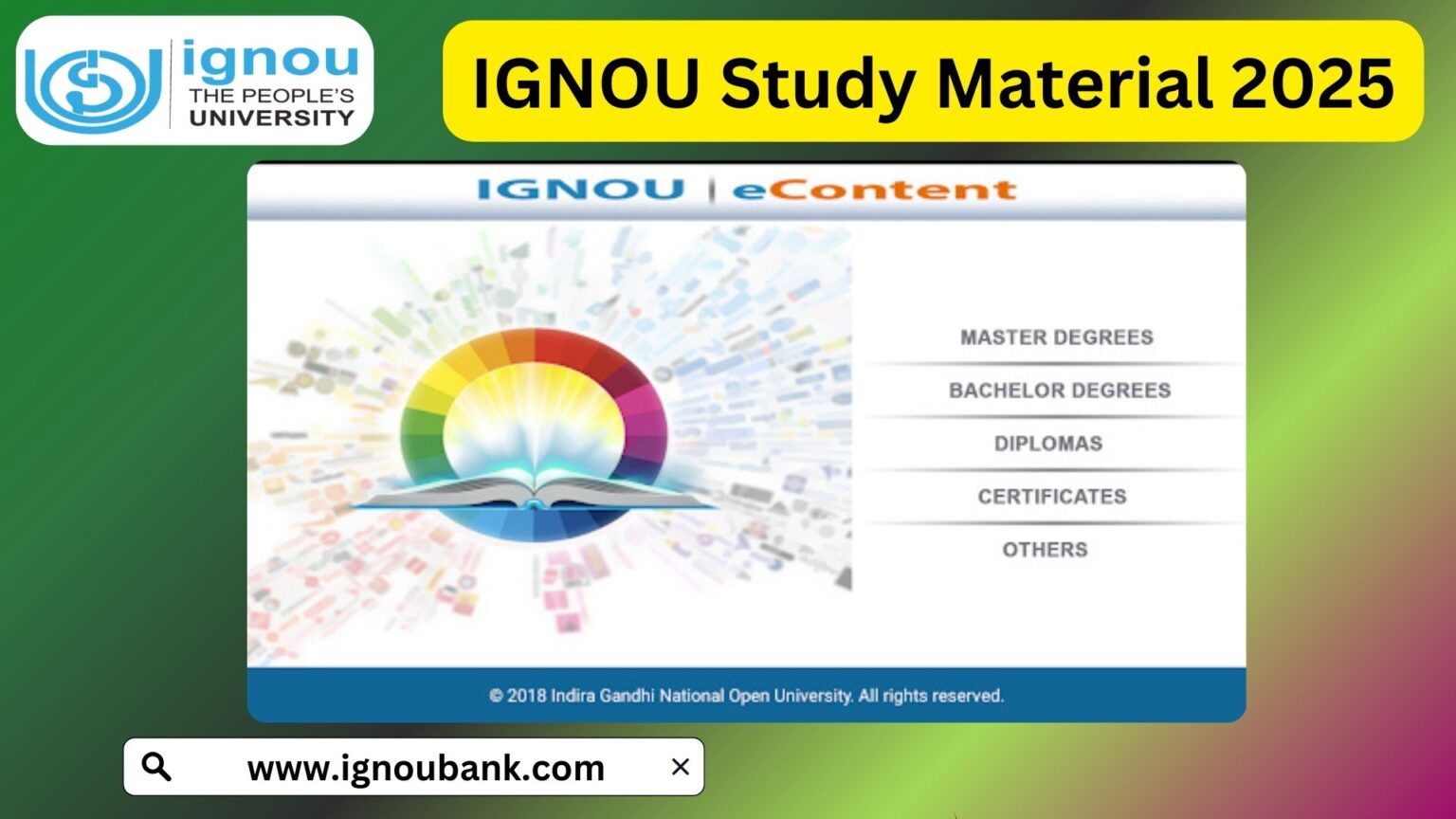 ignou
THE PEOPLE'S UNIVERSITY

IGNOU Study Material 2025

IGNOU | eContent

MASTER DEGREES
BACHELOR DEGREES
DIPLOMAS
CERTIFICATES
OTHERS

© 2018 Indira Gandhi National Open University. All rights reserved.

www.ignoubank.com